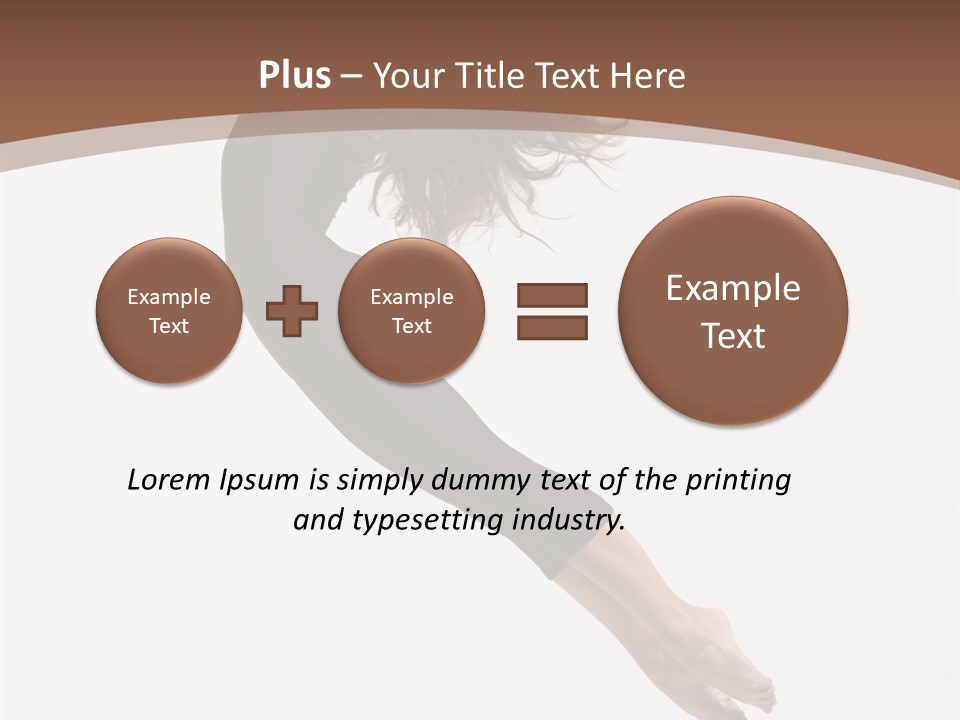 Plus – Your Title Text Here

Example Text

Example Text

Example Text

Lorem Ipsum is simply dummy text of the printing and typesetting industry.